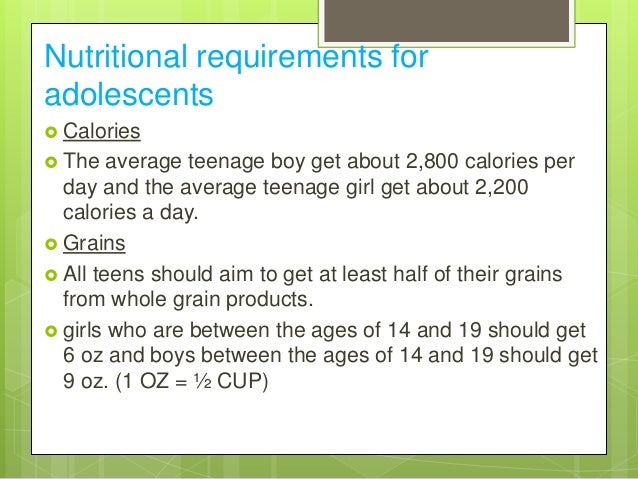 Nutritional requirements for adolescents

Calories

The average teenage boy get about 2,800 calories per day and the average teenage girl get about 2,200 calories a day.

Grains

All teens should aim to get at least half of their grains from whole grain products.

girls who are between the ages of 14 and 19 should get 6 oz and boys between the ages of 14 and 19 should get 9 oz. (1 OZ = ½ CUP)